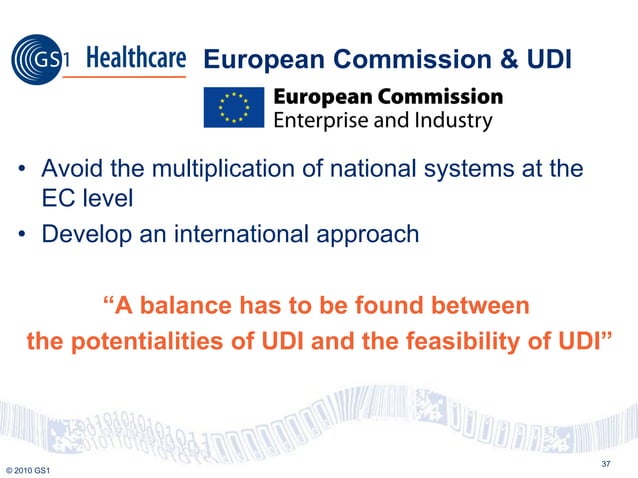 GS1 Healthcare

European Commission & UDI

European Commission
Enterprise and Industry

• Avoid the multiplication of national systems at the EC level
• Develop an international approach

“A balance has to be found between the potentialities of UDI and the feasibility of UDI”

© 2010 GS1

37